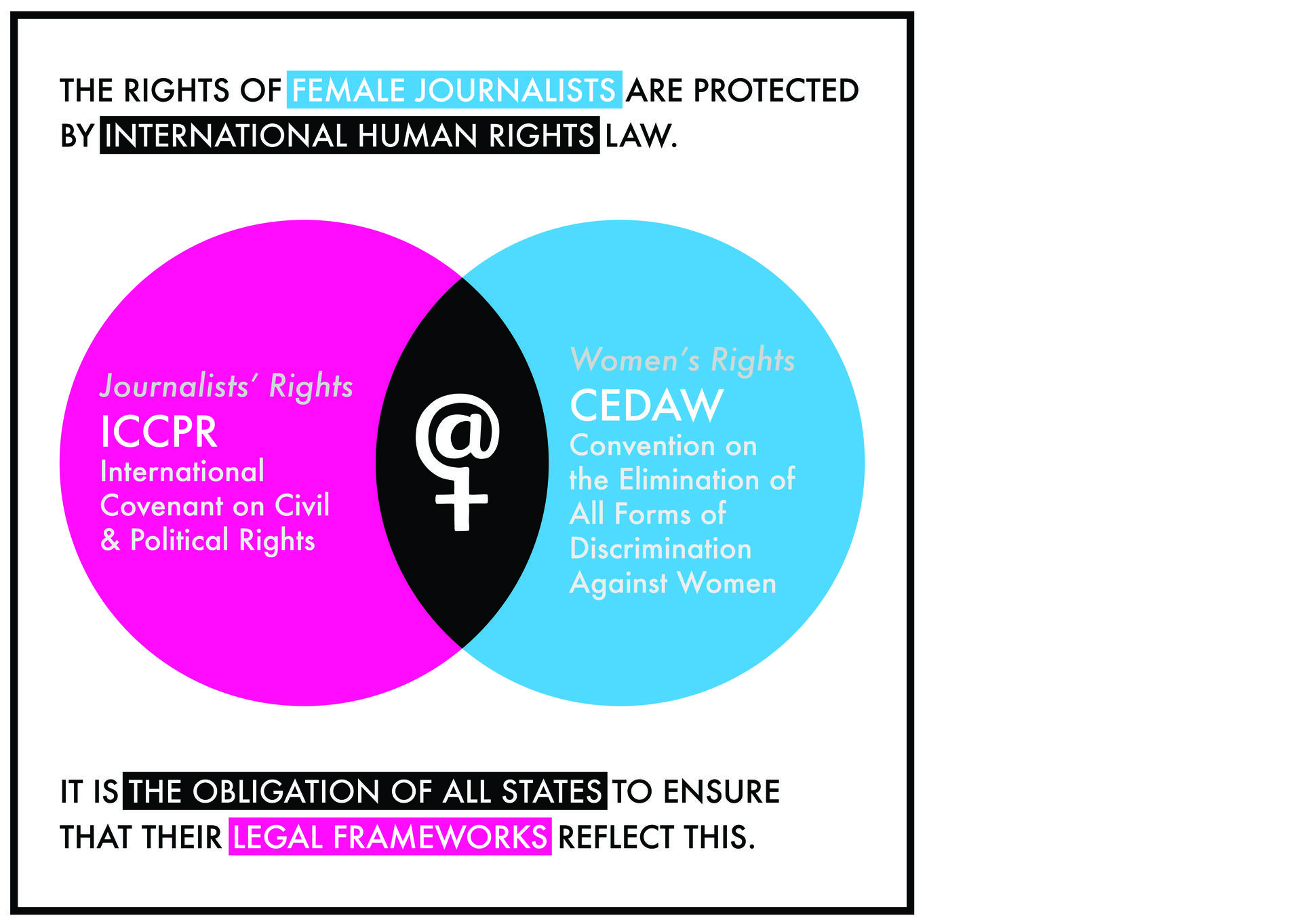 THE RIGHTS OF FEMALE JOURNALISTS ARE PROTECTED BY INTERNATIONAL HUMAN RIGHTS LAW.

Journalists' Rights
ICCPR
International Covenant on Civil & Political Rights

@

Women's Rights
CEDAW
Convention on the Elimination of All Forms of Discrimination Against Women

IT IS THE OBLIGATION OF ALL STATES TO ENSURE THAT THEIR LEGAL FRAMEWORKS REFLECT THIS.